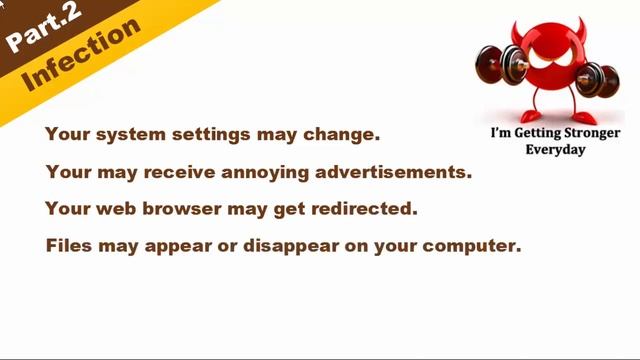 Part.2
Infection

I'm Getting Stronger Everyday

Your system settings may change.

Your may receive annoying advertisements.

Your web browser may get redirected.

Files may appear or disappear on your computer.